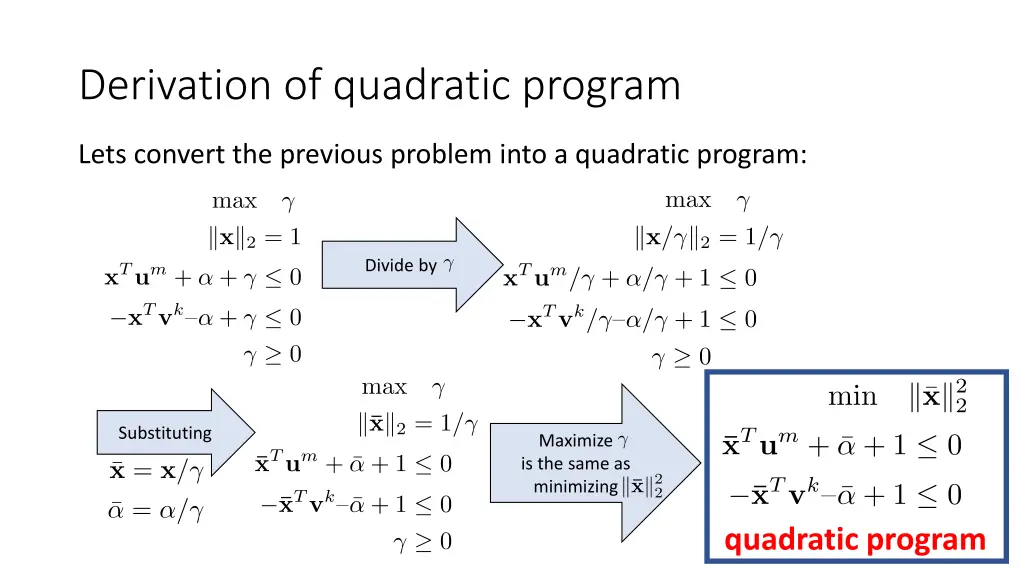 Derivation of quadratic program

Lets convert the previous problem into a quadratic program:

$\max \quad \gamma$
$\|\mathbf{x}\|_2 = 1$
$\mathbf{x}^T\mathbf{u}^m + \alpha + \gamma \le 0$
$-\mathbf{x}^T\mathbf{v}^k - \alpha + \gamma \le 0$
$\gamma \ge 0$

Divide by $\gamma$

$\max \quad \gamma$
$\|\mathbf{x}/\gamma\|_2 = 1/\gamma$
$\mathbf{x}^T\mathbf{u}^m/\gamma + \alpha/\gamma + 1 \le 0$
$-\mathbf{x}^T\mathbf{v}^k/\gamma - \alpha/\gamma + 1 \le 0$
$\gamma \ge 0$

Substituting
$\bar{\mathbf{x}} = \mathbf{x}/\gamma$
$\bar{\alpha} = \alpha/\gamma$

$\max \quad \gamma$
$\|\bar{\mathbf{x}}\|_2 = 1/\gamma$
$\bar{\mathbf{x}}^T\mathbf{u}^m + \bar{\alpha} + 1 \le 0$
$-\bar{\mathbf{x}}^T\mathbf{v}^k - \bar{\alpha} + 1 \le 0$
$\gamma \ge 0$

Maximize $\gamma$ is the same as minimizing $\|\bar{\mathbf{x}}\|_2^2$

$\min \quad \|\bar{\mathbf{x}}\|_2^2$
$\bar{\mathbf{x}}^T\mathbf{u}^m + \bar{\alpha} + 1 \le 0$
$-\bar{\mathbf{x}}^T\mathbf{v}^k - \bar{\alpha} + 1 \le 0$
quadratic program